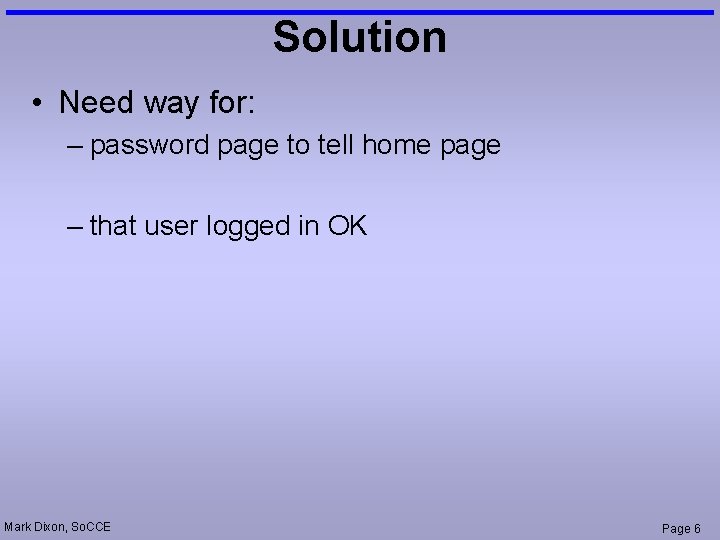 Solution

• Need way for:

– password page to tell home page

– that user logged in OK

Mark Dixon, SoCCE

Page 6